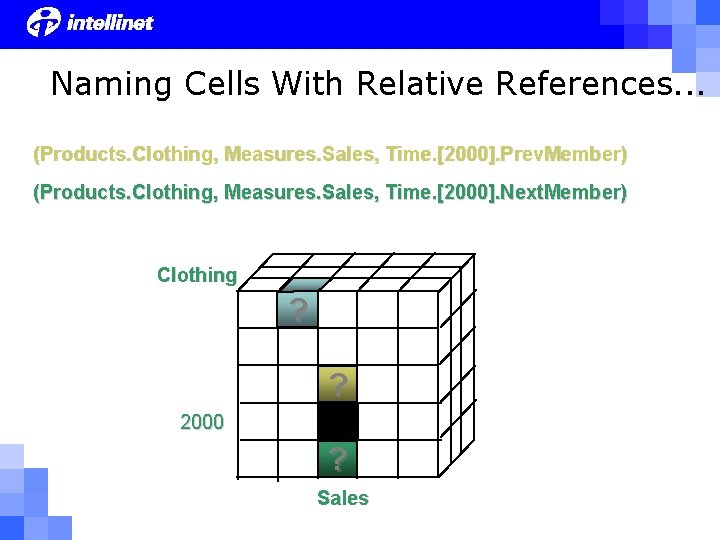 intellinet

Naming Cells With Relative References...

(Products.Clothing, Measures.Sales, Time.[2000].PrevMember)

(Products.Clothing, Measures.Sales, Time.[2000].NextMember)

Clothing

?

?

2000

?

Sales